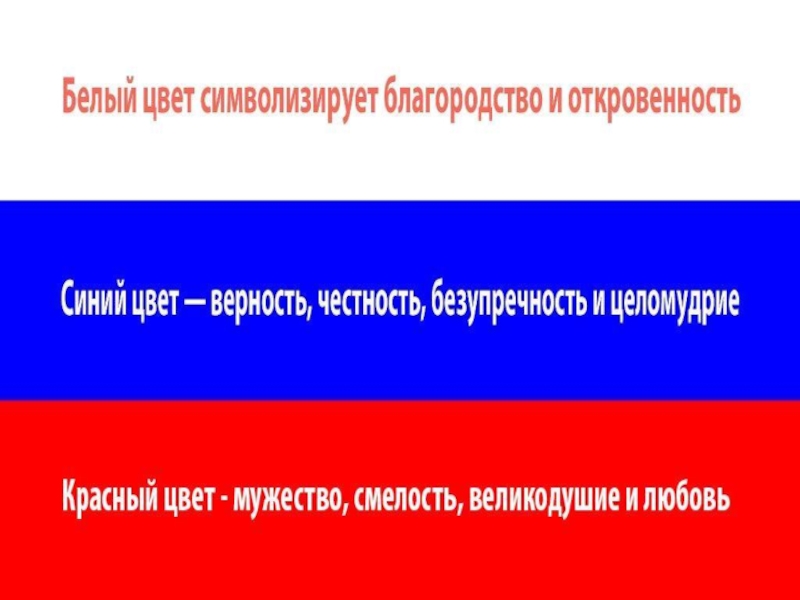 Белый цвет символизирует благородство и откровенность

Синий цвет — верность, честность, безупречность и целомудрие

Красный цвет - мужество, смелость, великодушие и любовь